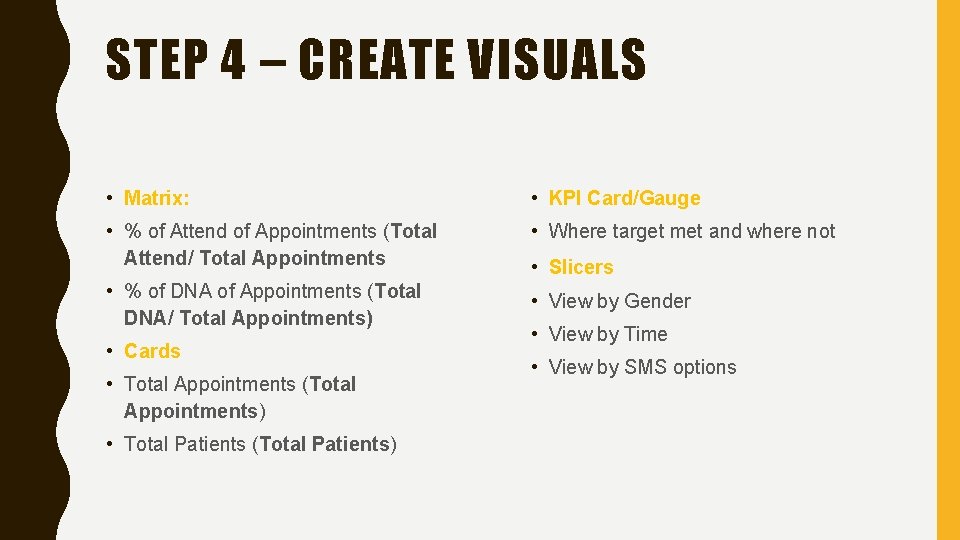 STEP 4 – CREATE VISUALS

• Matrix:

• % of Attend of Appointments (Total Attend/ Total Appointments

• % of DNA of Appointments (Total DNA/ Total Appointments)

• Cards

• Total Appointments (Total Appointments)

• Total Patients (Total Patients)

• KPI Card/Gauge

• Where target met and where not

• Slicers

• View by Gender

• View by Time

• View by SMS options